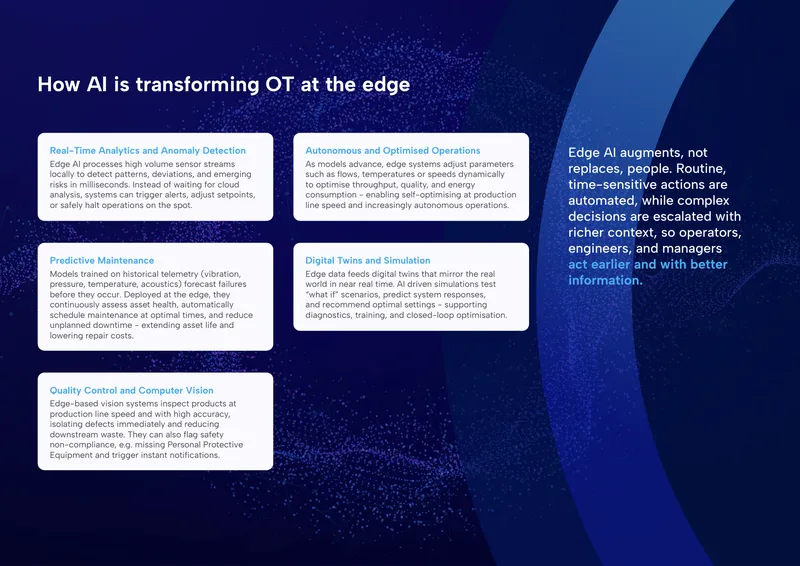 How AI is transforming OT at the edge

Real-Time Analytics and Anomaly Detection
Edge AI processes high volume sensor streams locally to detect patterns, deviations, and emerging risks in milliseconds. Instead of waiting for cloud analysis, systems can trigger alerts, adjust setpoints, or safely halt operations on the spot.

Predictive Maintenance
Models trained on historical telemetry (vibration, pressure, temperature, acoustics) forecast failures before they occur. Deployed at the edge, they continuously assess asset health, automatically schedule maintenance at optimal times, and reduce unplanned downtime – extending asset life and lowering repair costs.

Quality Control and Computer Vision
Edge-based vision systems inspect products at production line speed and with high accuracy, isolating defects immediately and reducing downstream waste. They can also flag safety non-compliance, e.g. missing Personal Protective Equipment and trigger instant notifications.

Autonomous and Optimised Operations
As models advance, edge systems adjust parameters such as flows, temperatures or speeds dynamically to optimise throughput, quality, and energy consumption – enabling self-optimising at production line speed and increasingly autonomous operations.

Digital Twins and Simulation
Edge data feeds digital twins that mirror the real world in near real time. AI driven simulations test "what if" scenarios, predict system responses, and recommend optimal settings – supporting diagnostics, training, and closed-loop optimisation.

Edge AI augments, not replaces, people. Routine, time-sensitive actions are automated, while complex decisions are escalated with richer context, so operators, engineers, and managers act earlier and with better information.